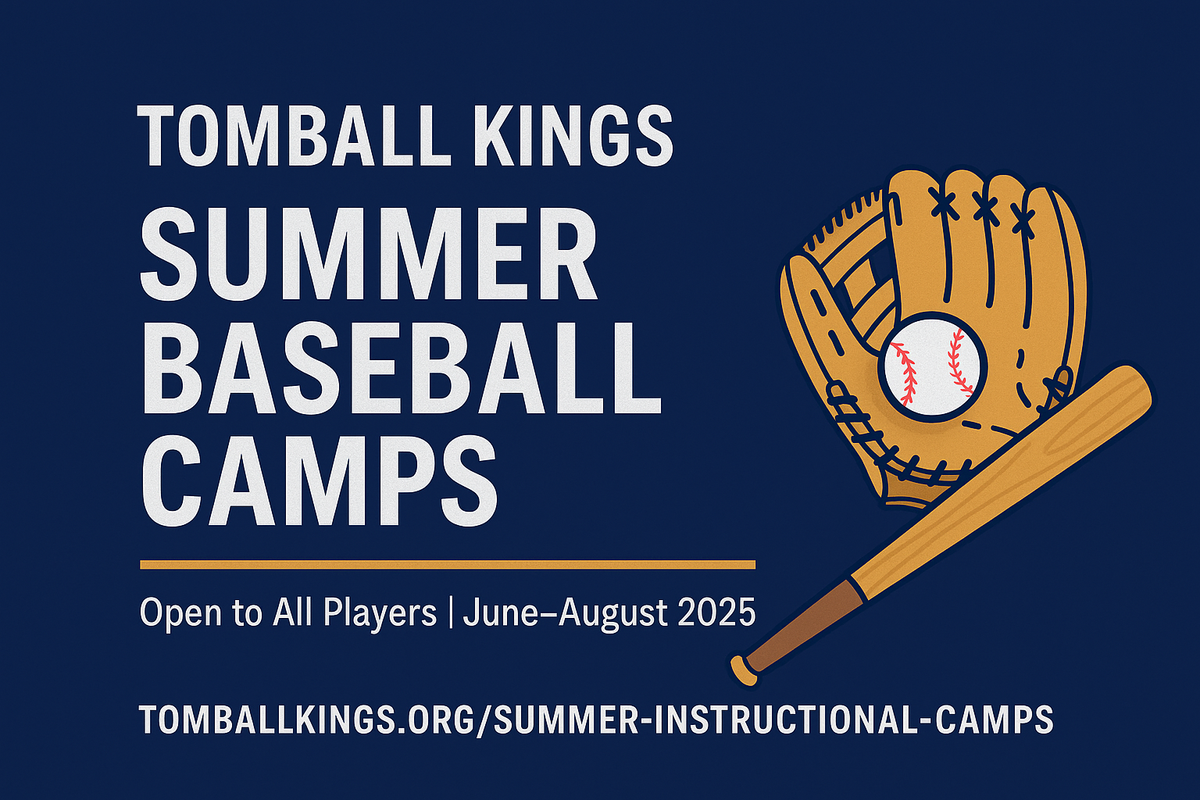 TOMBALL KINGS
SUMMER BASEBALL CAMPS

Open to All Players | June–August 2025

TOMBALLKINGS.ORG/SUMMER-INSTRUCTIONAL-CAMPS